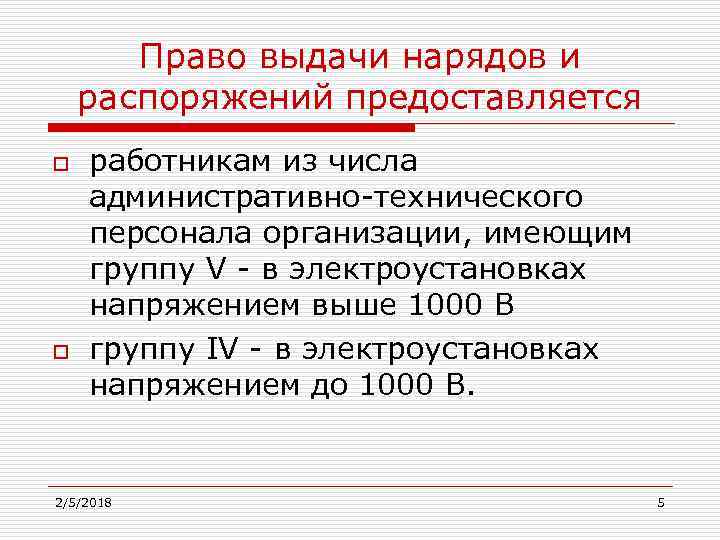 Право выдачи нарядов и распоряжений предоставляется

работникам из числа административно-технического персонала организации, имеющим группу V - в электроустановках напряжением выше 1000 В

группу IV - в электроустановках напряжением до 1000 В.

2/5/2018

5